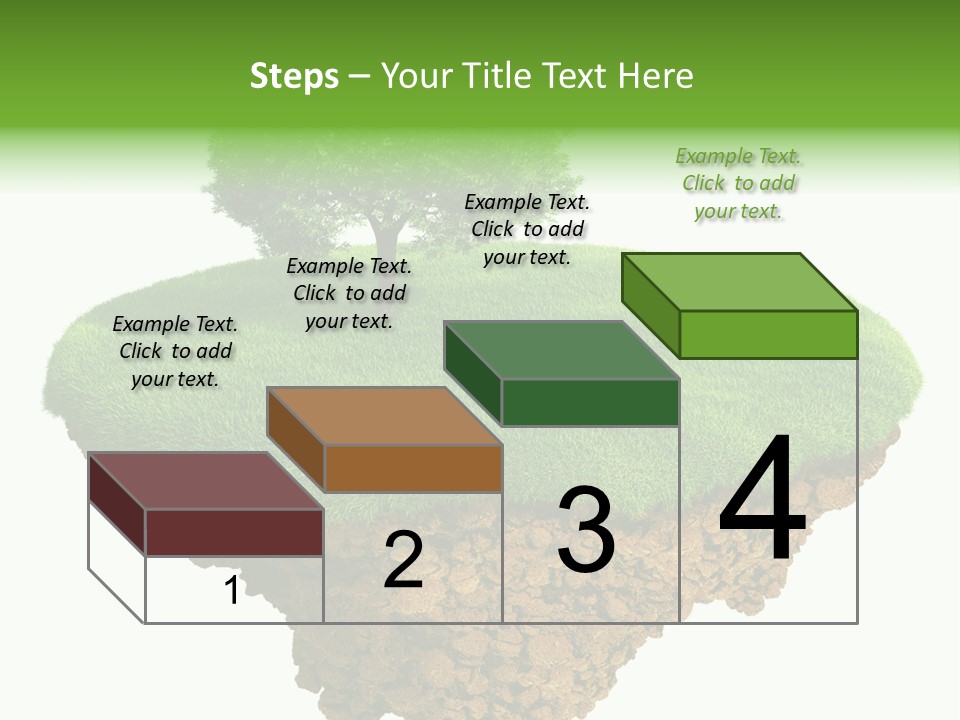 Steps – Your Title Text Here

Example Text. Click to add your text.

Example Text. Click to add your text.

Example Text. Click to add your text.

Example Text. Click to add your text.

1

2

3

4